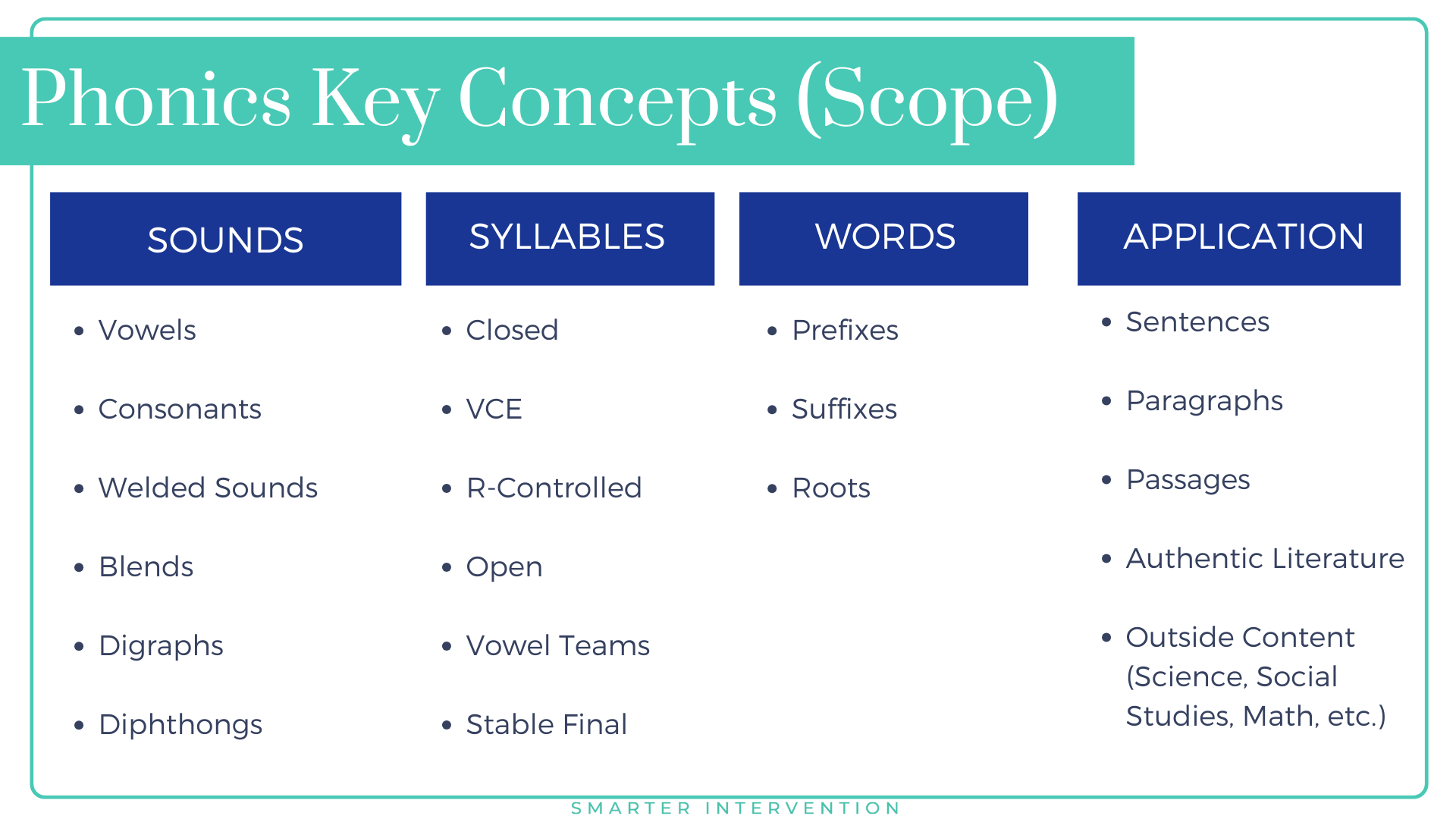 Phonics Key Concepts (Scope)

SOUNDS

- Vowels
- Consonants
- Welded Sounds
- Blends
- Digraphs
- Diphthongs

SYLLABLES

- Closed
- VCE
- R-Controlled
- Open
- Vowel Teams
- Stable Final

WORDS

- Prefixes
- Suffixes
- Roots

APPLICATION

- Sentences
- Paragraphs
- Passages
- Authentic Literature
- Outside Content (Science, Social Studies, Math, etc.)

SMARTER INTERVENTION